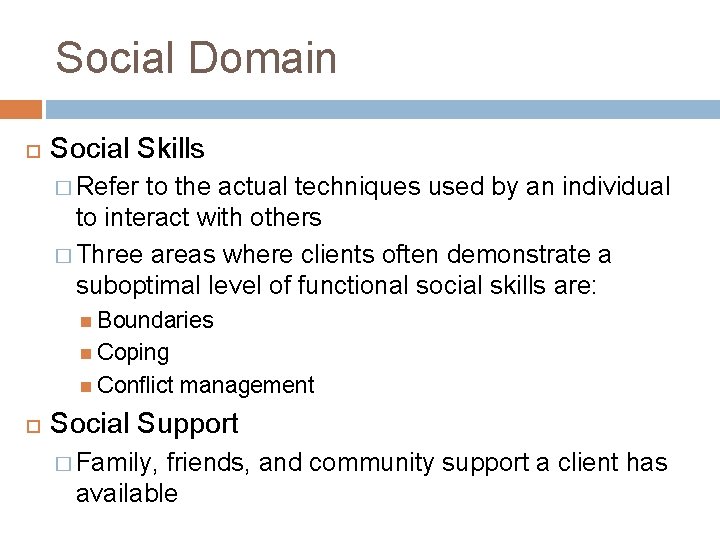 Social Domain

Social Skills

Refer to the actual techniques used by an individual to interact with others

Three areas where clients often demonstrate a suboptimal level of functional social skills are:

Boundaries

Coping

Conflict management

Social Support

Family, friends, and community support a client has available